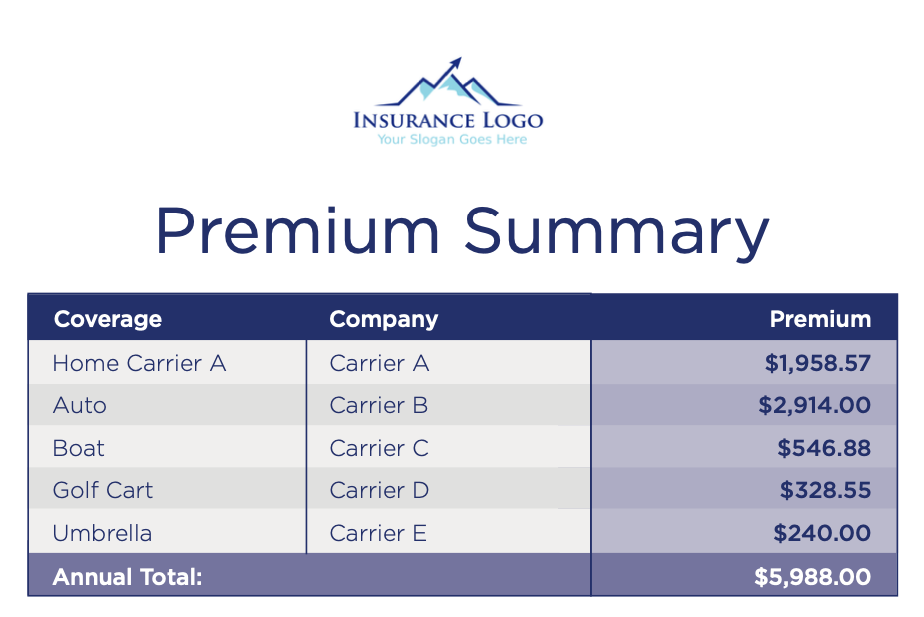 INSURANCE LOGO
Your Slogan Goes Here

Premium Summary

| Coverage | Company | Premium |
|---|---|---|
| Home Carrier A | Carrier A | $1,958.57 |
| Auto | Carrier B | $2,914.00 |
| Boat | Carrier C | $546.88 |
| Golf Cart | Carrier D | $328.55 |
| Umbrella | Carrier E | $240.00 |
| Annual Total: | | $5,988.00 |